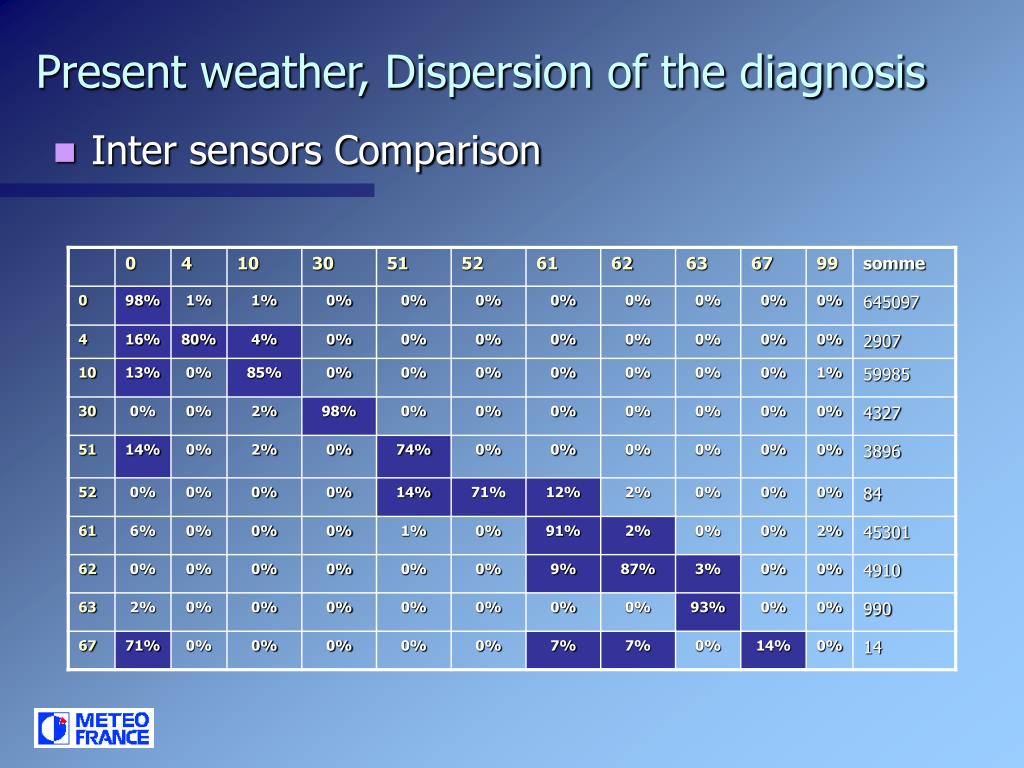 Present weather, Dispersion of the diagnosis

Inter sensors Comparison

| | 0 | 4 | 10 | 30 | 51 | 52 | 61 | 62 | 63 | 67 | 99 | somme |
|---|---|---|---|---|---|---|---|---|---|---|---|---|
| 0 | 98% | 1% | 1% | 0% | 0% | 0% | 0% | 0% | 0% | 0% | 0% | 645097 |
| 4 | 16% | 80% | 4% | 0% | 0% | 0% | 0% | 0% | 0% | 0% | 0% | 2907 |
| 10 | 13% | 0% | 85% | 0% | 0% | 0% | 0% | 0% | 0% | 0% | 1% | 59985 |
| 30 | 0% | 0% | 2% | 98% | 0% | 0% | 0% | 0% | 0% | 0% | 0% | 4327 |
| 51 | 14% | 0% | 2% | 0% | 74% | 0% | 0% | 0% | 0% | 0% | 0% | 3896 |
| 52 | 0% | 0% | 0% | 0% | 14% | 71% | 12% | 2% | 0% | 0% | 0% | 84 |
| 61 | 6% | 0% | 0% | 0% | 1% | 0% | 91% | 2% | 0% | 0% | 2% | 45301 |
| 62 | 0% | 0% | 0% | 0% | 0% | 0% | 9% | 87% | 3% | 0% | 0% | 4910 |
| 63 | 2% | 0% | 0% | 0% | 0% | 0% | 0% | 0% | 93% | 0% | 0% | 990 |
| 67 | 71% | 0% | 0% | 0% | 0% | 0% | 7% | 7% | 0% | 14% | 0% | 14 |

METEO FRANCE